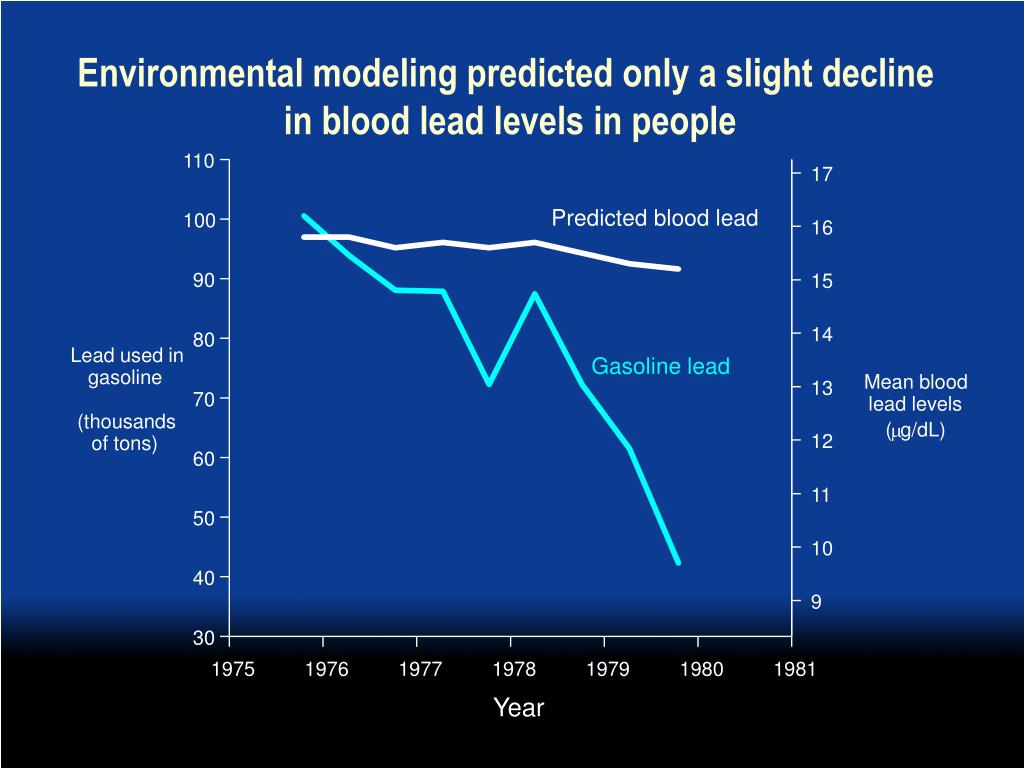 Environmental modeling predicted only a slight decline in blood lead levels in people

110
100
90
80
70
60
50
40
30

Lead used in gasoline

(thousands of tons)

Predicted blood lead

Gasoline lead

17
16
15
14
13
12
11
10
9

Mean blood lead levels
($\mu$g/dL)

1975
1976
1977
1978
1979
1980
1981

Year